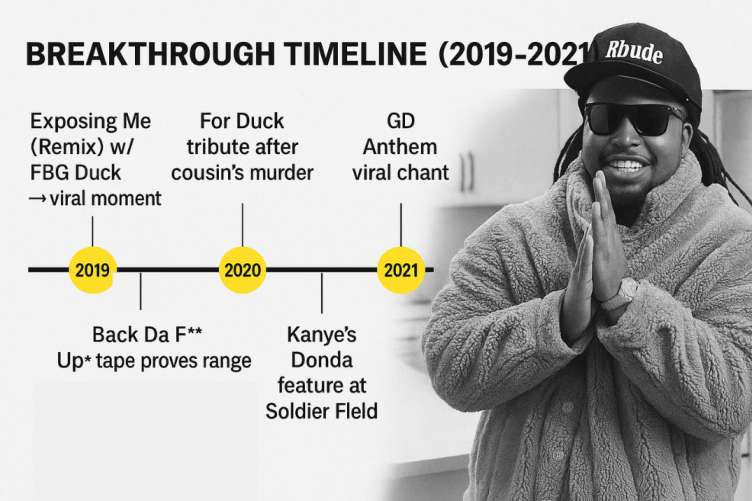 BREAKTHROUGH TIMELINE (2019-2021

Rbude

Exposing Me (Remix) w/ FBG Duck → viral moment

For Duck tribute after cousin's murder

GD Anthem viral chant

2019

2020

2021

Back Da F** Up* tape proves range

Kanye's Donda feature at Soldier Fleld